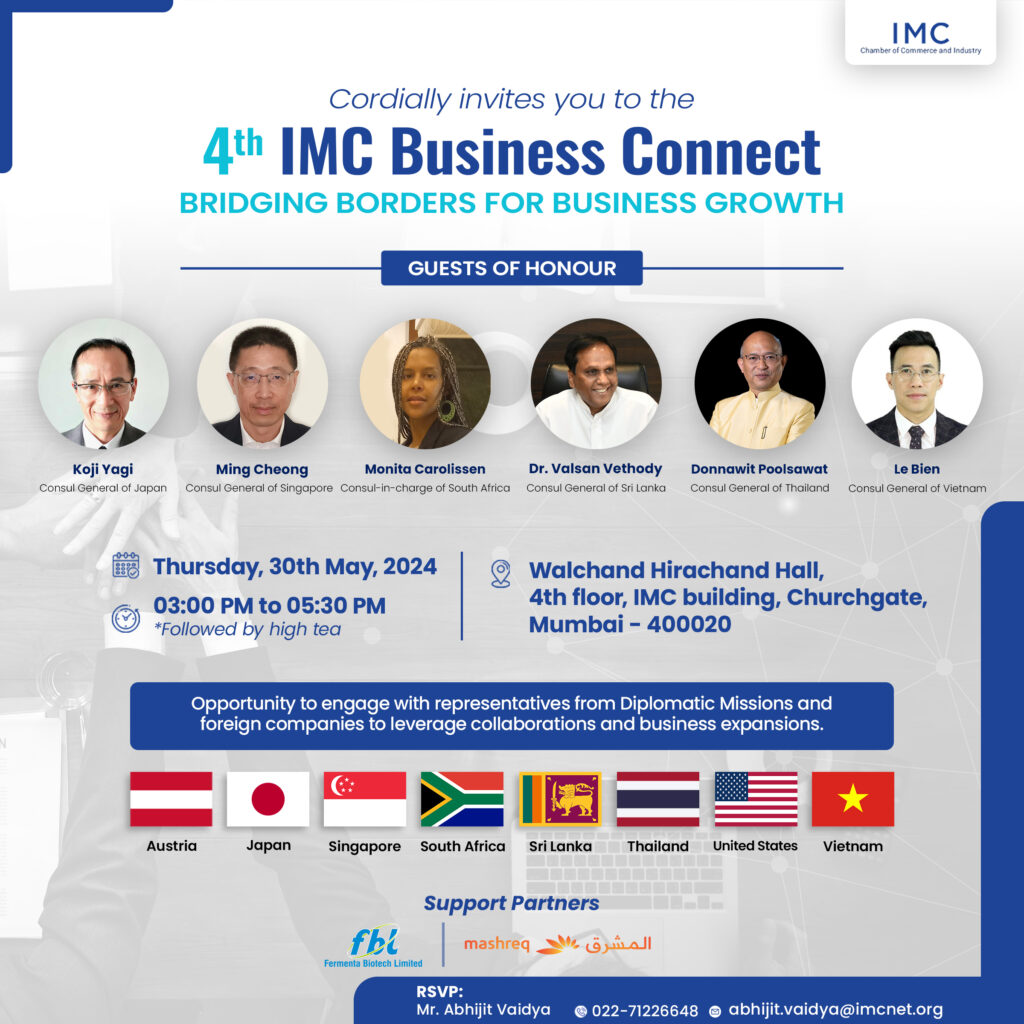 IMC
Chamber of Commerce and Industry

Cordially invites you to the

4th IMC Business Connect

BRIDGING BORDERS FOR BUSINESS GROWTH

GUESTS OF HONOUR

Koji Yagi
Consul General of Japan

Ming Cheong
Consul General of Singapore

Monita Carolissen
Consul-in-charge of South Africa

Dr. Valsan Vethody
Consul General of Sri Lanka

Donnawit Poolsawat
Consul General of Thailand

Le Bien
Consul General of Vietnam

Thursday, 30th May, 2024

03:00 PM to 05:30 PM
*Followed by high tea

Walchand Hirachand Hall, 4th floor, IMC building, Churchgate, Mumbai - 400020

Opportunity to engage with representatives from Diplomatic Missions and foreign companies to leverage collaborations and business expansions.

Austria
Japan
Singapore
South Africa
Sri Lanka
Thailand
United States
Vietnam

Support Partners

fbl
Fermenta Biotech Limited

mashreq المشرق

RSVP:
Mr. Abhijit Vaidya
022-71226648
abhijit.vaidya@imcnet.org